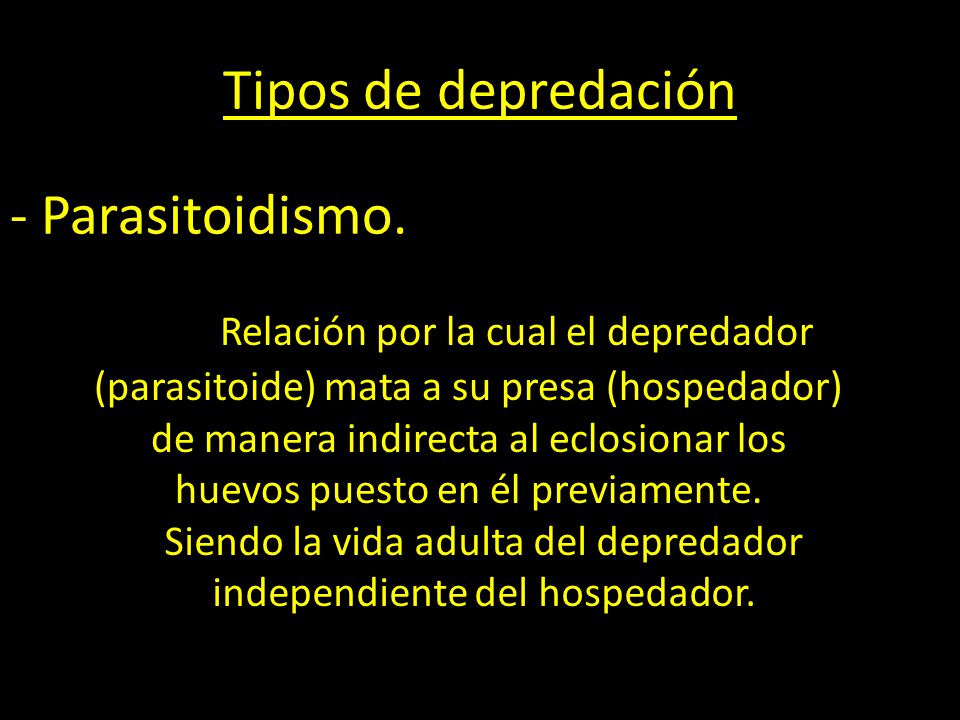 Tipos de depredación

- Parasitoidismo.

Relación por la cual el depredador (parasitoide) mata a su presa (hospedador) de manera indirecta al eclosionar los huevos puesto en él previamente. Siendo la vida adulta del depredador independiente del hospedador.